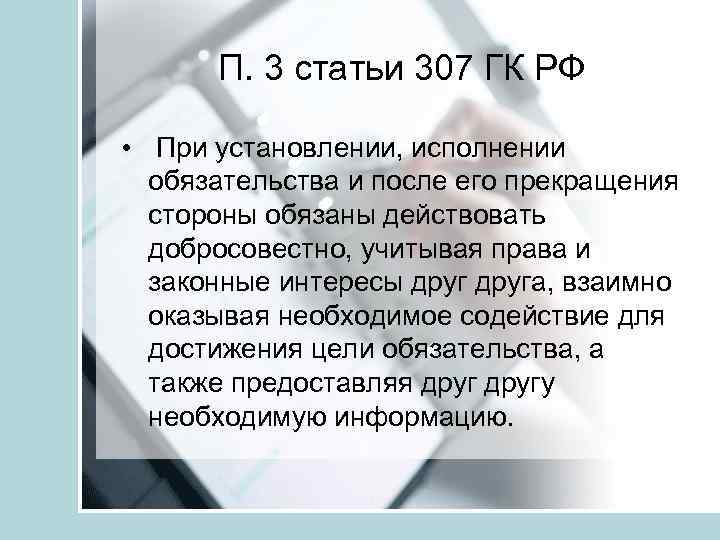 П. 3 статьи 307 ГК РФ

• При установлении, исполнении обязательства и после его прекращения стороны обязаны действовать добросовестно, учитывая права и законные интересы друг друга, взаимно оказывая необходимое содействие для достижения цели обязательства, а также предоставляя друг другу необходимую информацию.